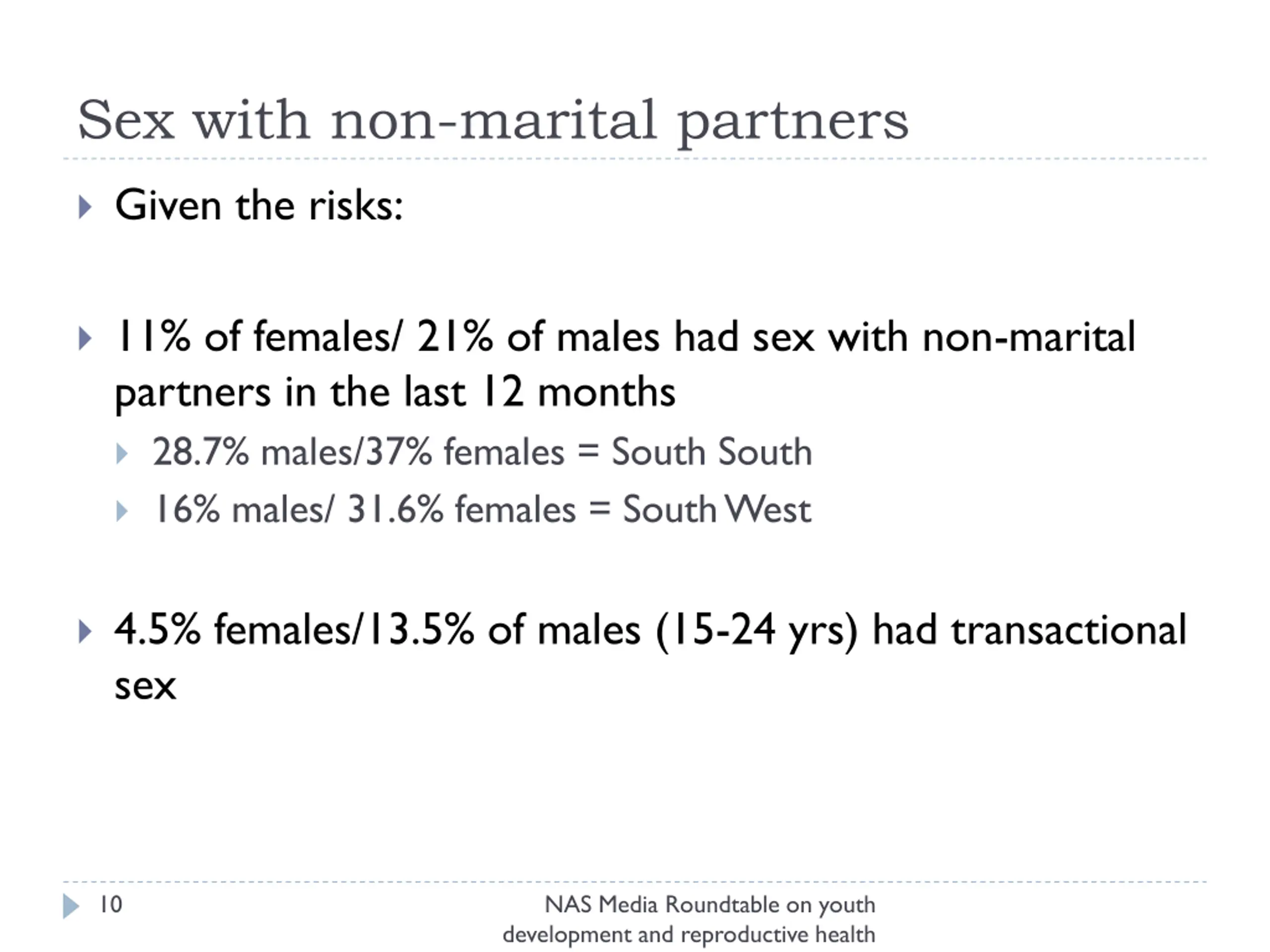 Sex with non-marital partners

Given the risks:

11% of females/ 21% of males had sex with non-marital partners in the last 12 months

28.7% males/37% females = South South

16% males/ 31.6% females = South West

4.5% females/13.5% of males (15-24 yrs) had transactional sex

10

NAS Media Roundtable on youth development and reproductive health